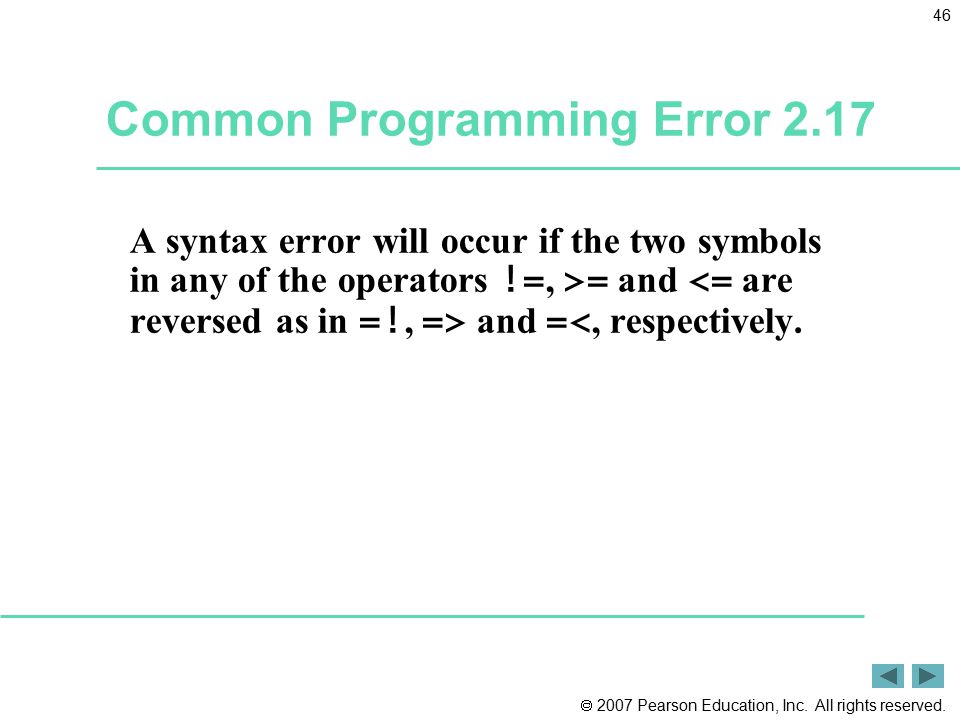 46

Common Programming Error 2.17

A syntax error will occur if the two symbols in any of the operators !=, >= and <= are reversed as in =!, => and =<, respectively.

© 2007 Pearson Education, Inc. All rights reserved.